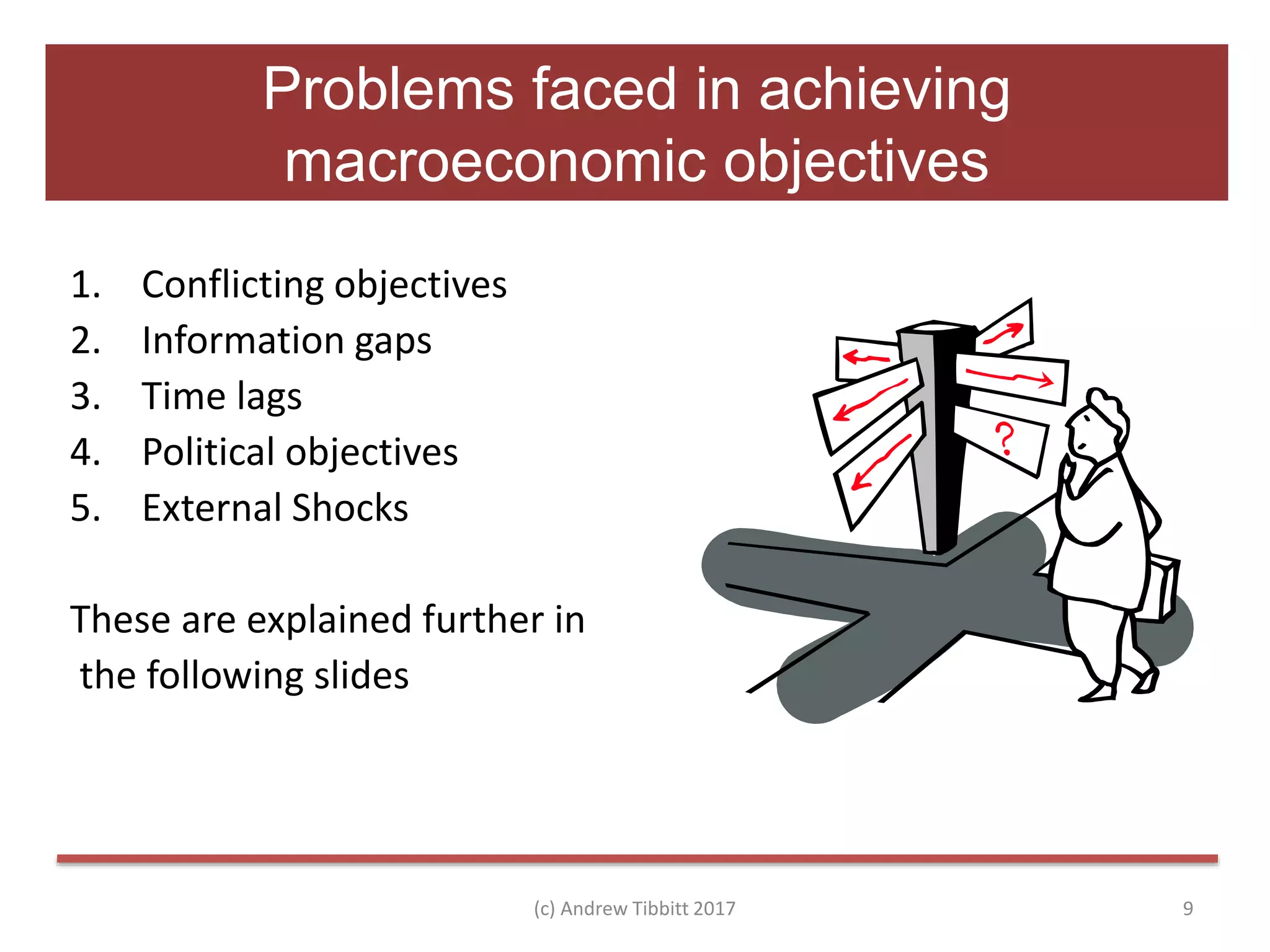 Problems faced in achieving macroeconomic objectives

1. Conflicting objectives
2. Information gaps
3. Time lags
4. Political objectives
5. External Shocks

These are explained further in the following slides

?

(c) Andrew Tibbitt 2017

9